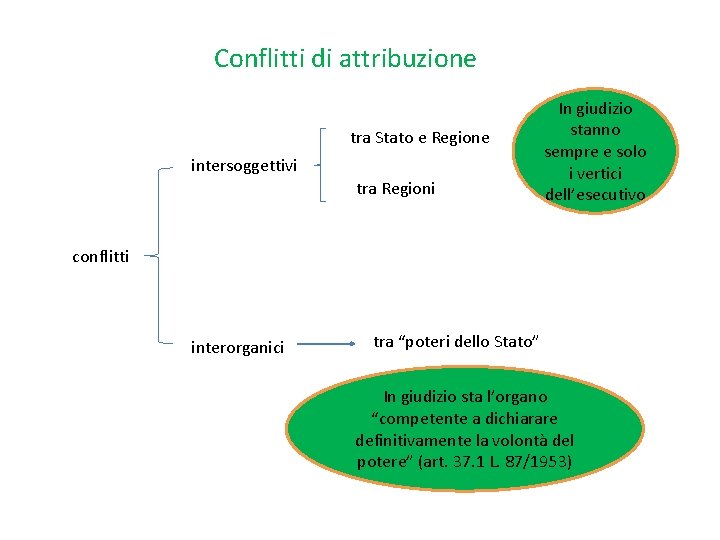 Conflitti di attribuzione

conflitti

intersoggettivi

tra Stato e Regione

tra Regioni

In giudizio stanno sempre e solo i vertici dell'esecutivo

interorganici

tra "poteri dello Stato"

In giudizio sta l'organo "competente a dichiarare definitivamente la volontà del potere" (art. 37.1 L. 87/1953)